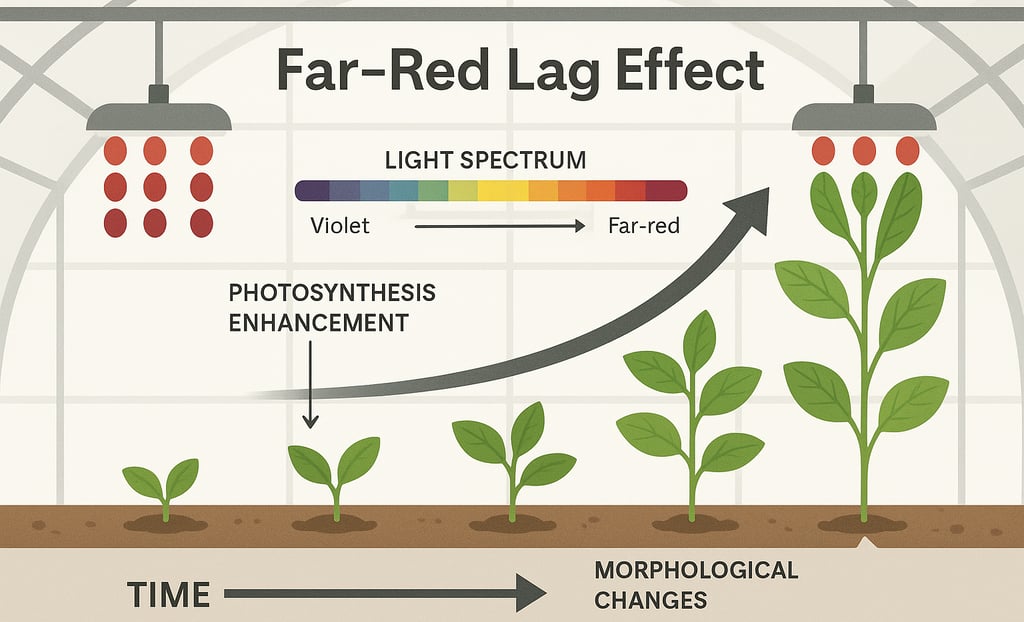 Far-Red Lag Effect

LIGHT SPECTRUM

Violet

Far-red

PHOTOSYNTHESIS ENHANCEMENT

TIME

MORPHOLOGICAL CHANGES